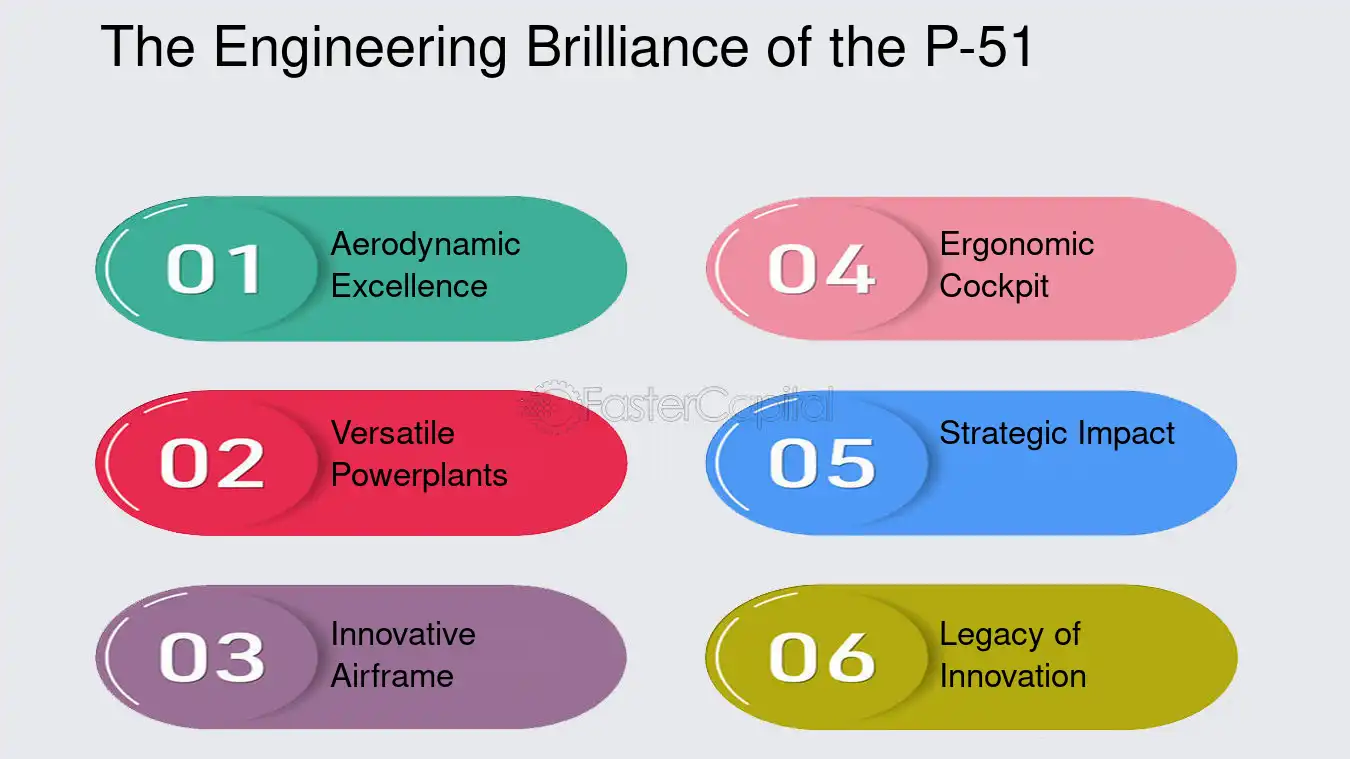 The Engineering Brilliance of the P-51

01
Aerodynamic Excellence

02
Versatile Powerplants

03
Innovative Airframe

04
Ergonomic Cockpit

05
Strategic Impact

06
Legacy of Innovation

FasterCapital